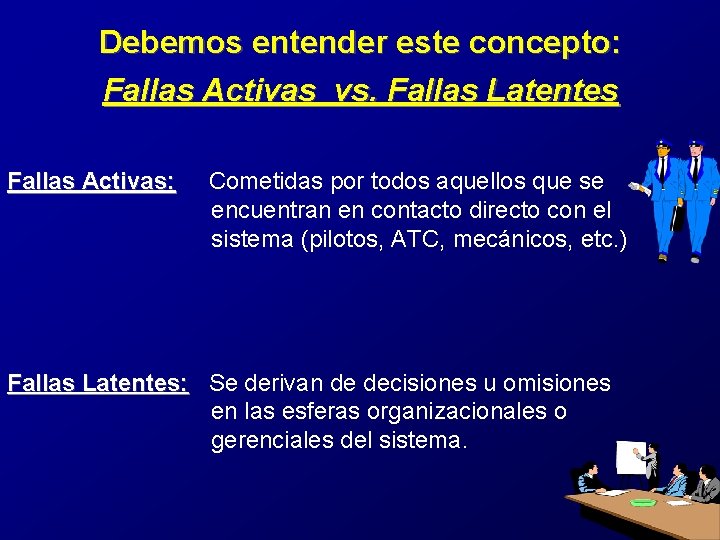 Debemos entender este concepto:
Fallas Activas vs. Fallas Latentes

Fallas Activas: Cometidas por todos aquellos que se encuentran en contacto directo con el sistema (pilotos, ATC, mecánicos, etc.)

Fallas Latentes: Se derivan de decisiones u omisiones en las esferas organizacionales o gerenciales del sistema.